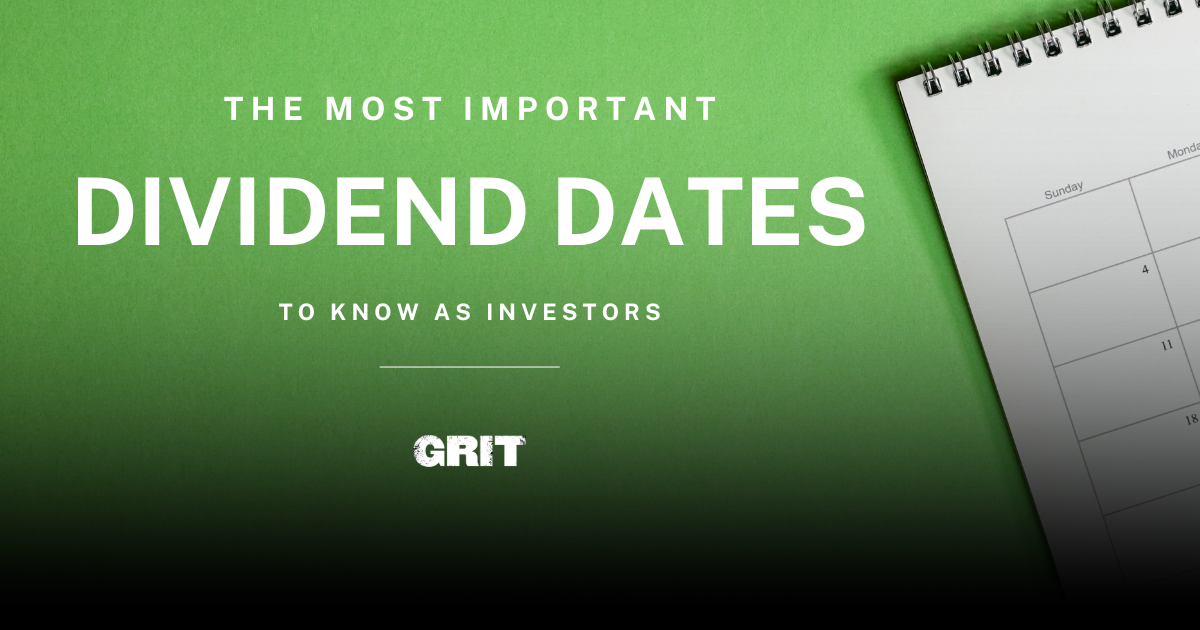 THE MOST IMPORTANT
DIVIDEND DATES
TO KNOW AS INVESTORS

GRIT

Sunday
Monda
4
11
18